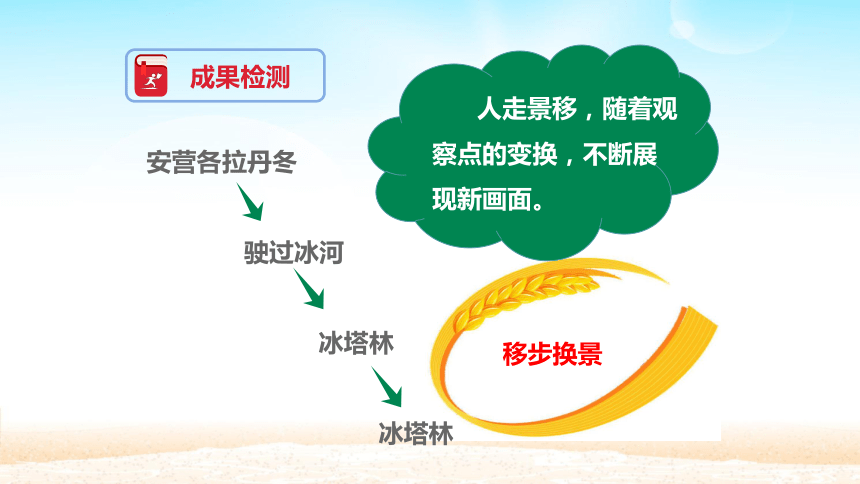 成果检测

人走景移，随着观察点的变换，不断展现新画面。

安营各拉丹冬

驶过冰河

冰塔林

冰塔林

移步换景